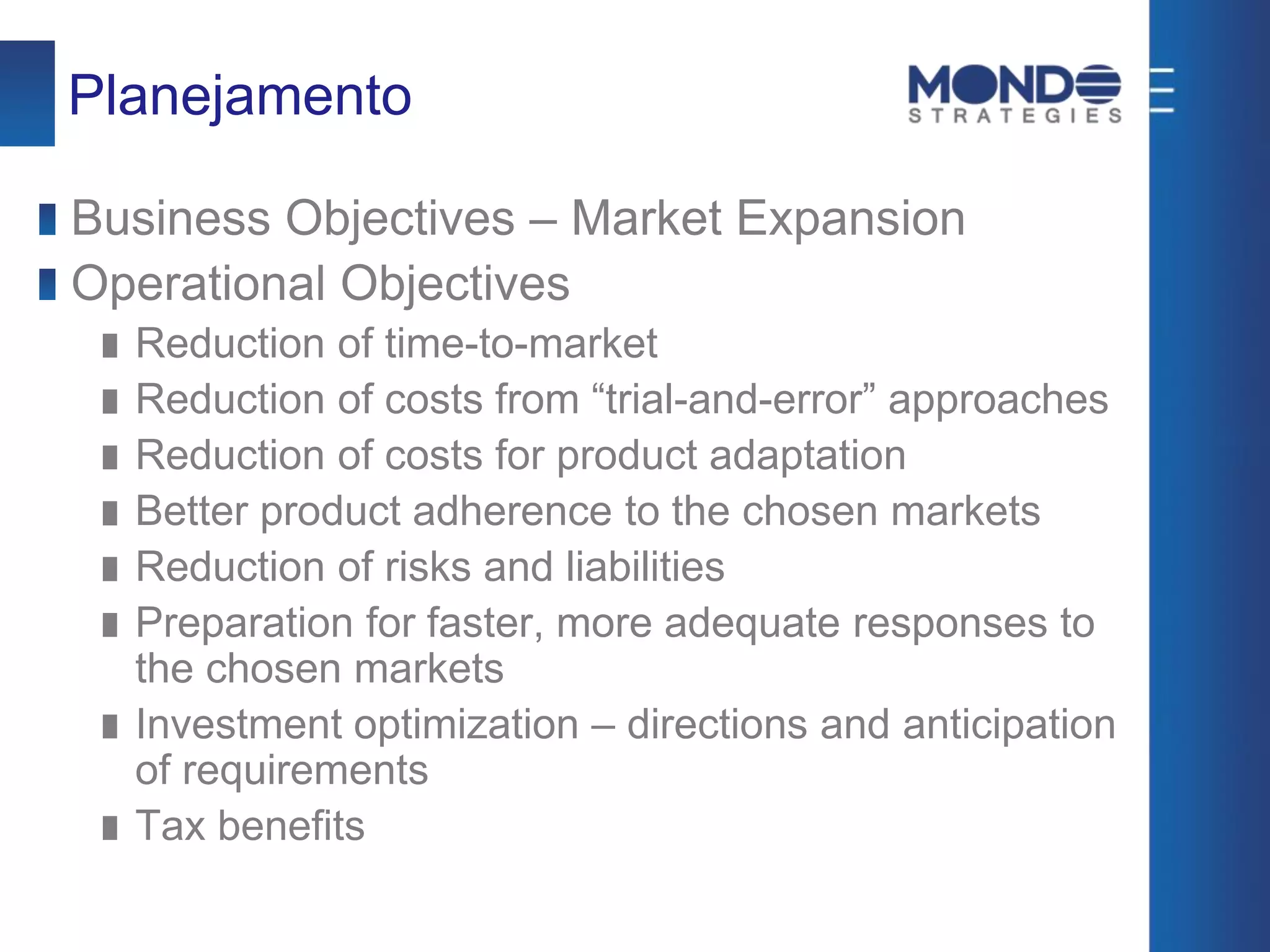 Planejamento

MONDO STRATEGIES

Business Objectives – Market Expansion

Operational Objectives

Reduction of time-to-market

Reduction of costs from “trial-and-error” approaches

Reduction of costs for product adaptation

Better product adherence to the chosen markets

Reduction of risks and liabilities

Preparation for faster, more adequate responses to the chosen markets

Investment optimization – directions and anticipation of requirements

Tax benefits